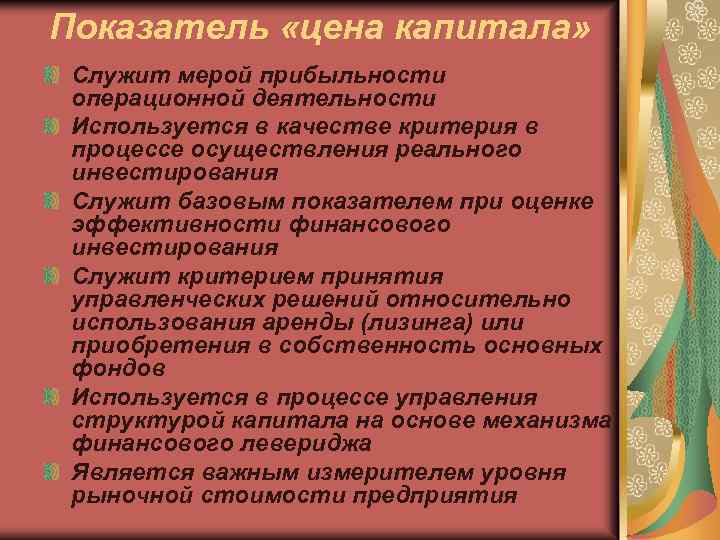 Показатель «цена капитала»

Служит мерой прибыльности операционной деятельности

Используется в качестве критерия в процессе осуществления реального инвестирования

Служит базовым показателем при оценке эффективности финансового инвестирования

Служит критерием принятия управленческих решений относительно использования аренды (лизинга) или приобретения в собственность основных фондов

Используется в процессе управления структурой капитала на основе механизма финансового левериджа

Является важным измерителем уровня рыночной стоимости предприятия